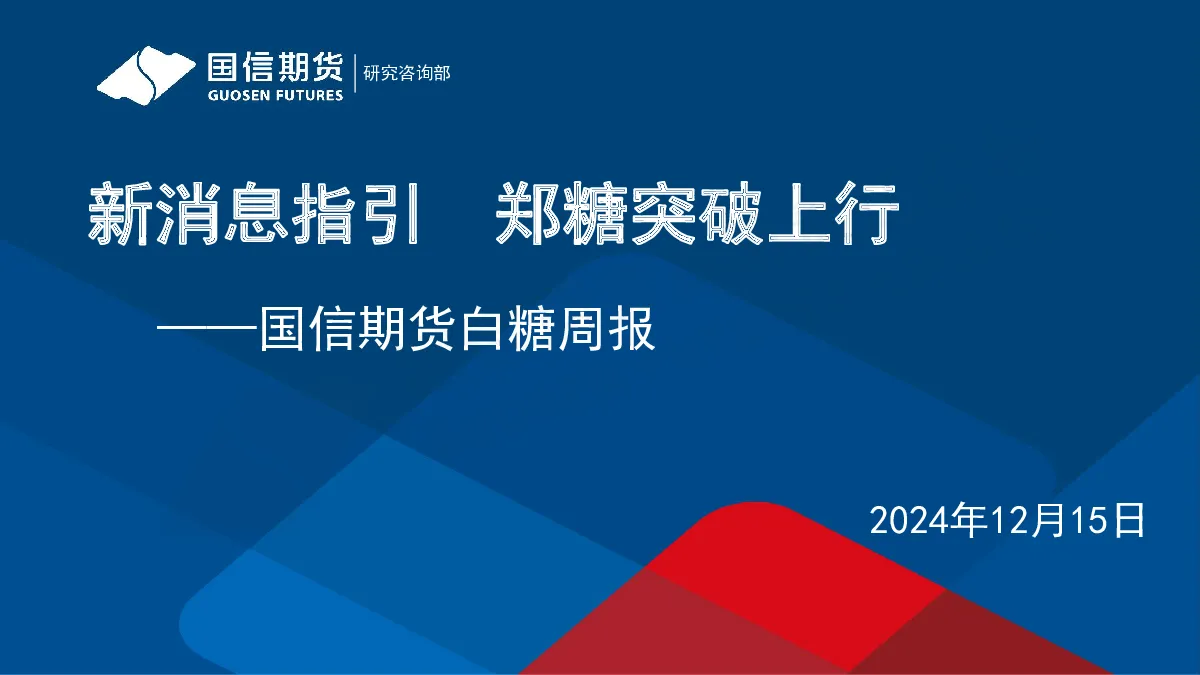 国信期货
GUOSEN FUTURES
研究咨询部

新消息指引　郑糖突破上行

——国信期货白糖周报

2024年12月15日